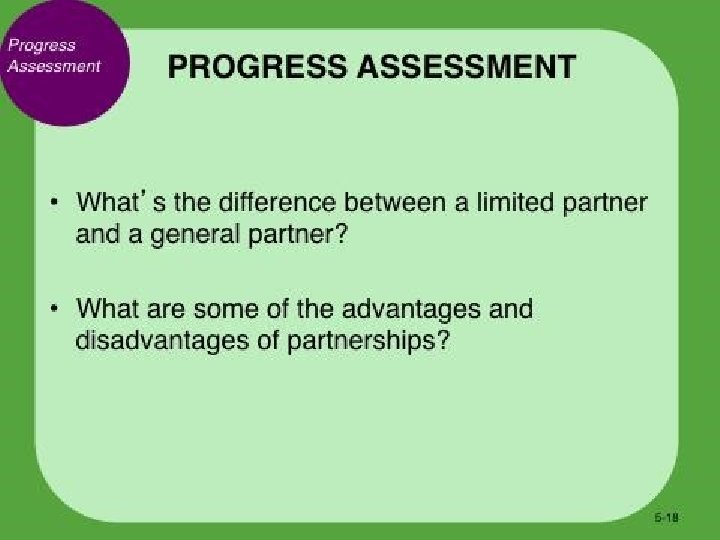 Progress Assessment

PROGRESS ASSESSMENT

• What's the difference between a limited partner and a general partner?

• What are some of the advantages and disadvantages of partnerships?

5-18